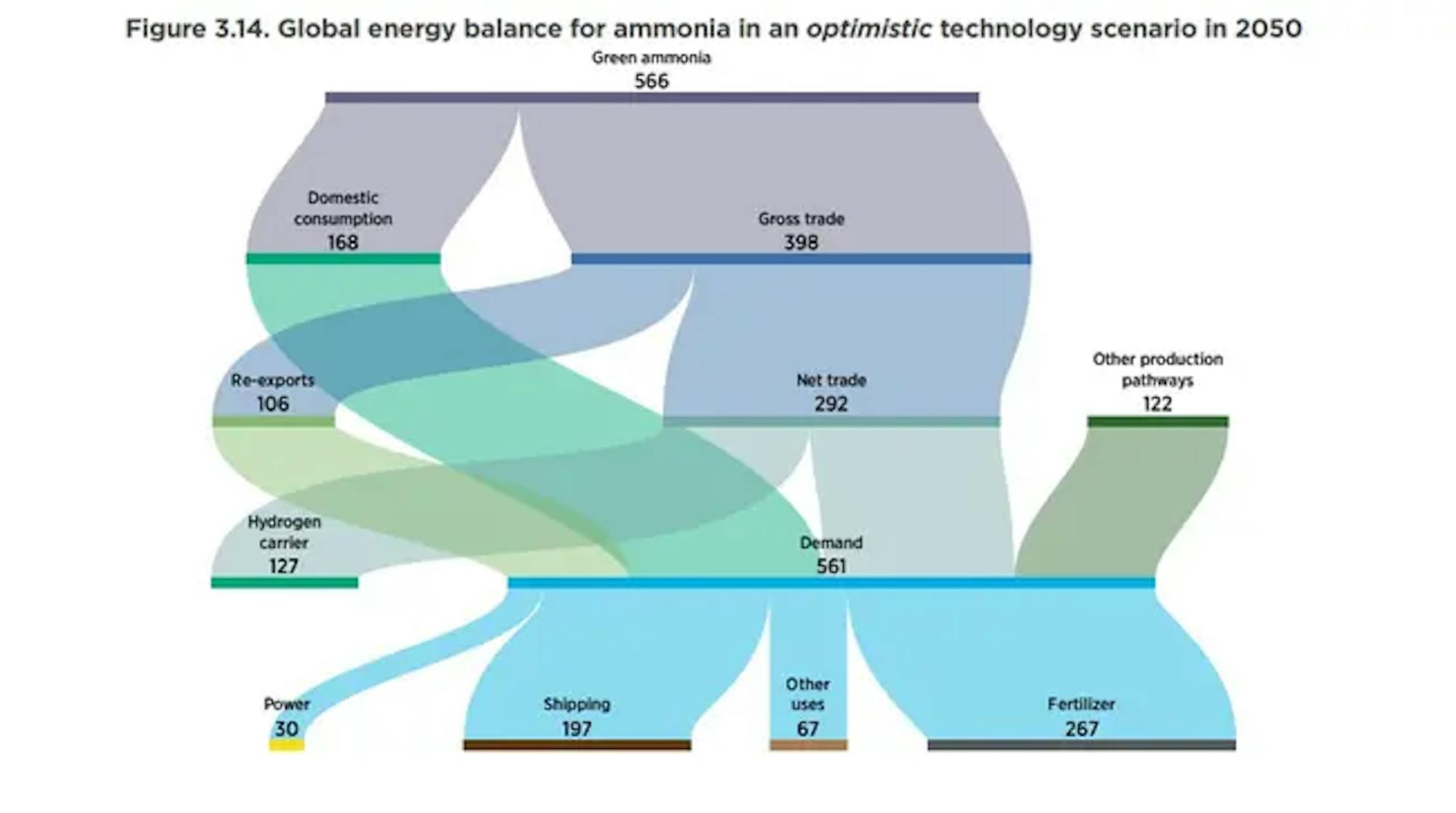 Figure 3.14. Global energy balance for ammonia in an optimistic technology scenario in 2050

Green ammonia
566

Domestic consumption
168

Gross trade
398

Re-exports
106

Net trade
292

Other production pathways
122

Hydrogen carrier
127

Demand
561

Power
30

Shipping
197

Other uses
67

Fertilizer
267